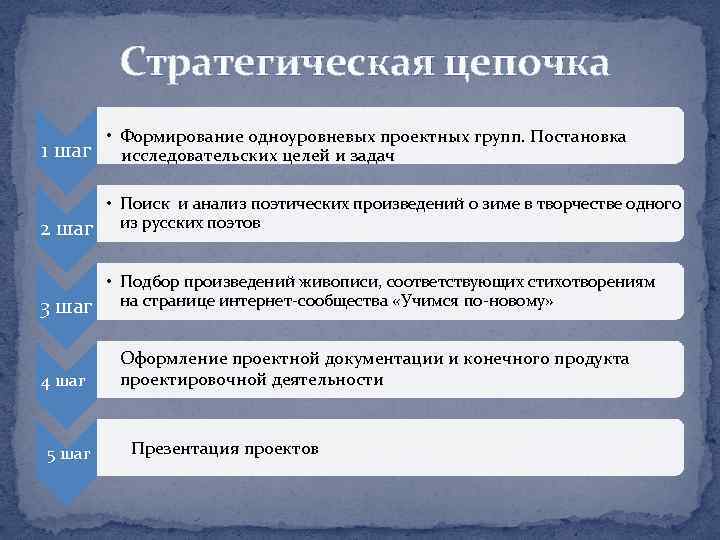 Стратегическая цепочка

1 шаг

• Формирование одноуровневых проектных групп. Постановка исследовательских целей и задач

2 шаг

• Поиск и анализ поэтических произведений о зиме в творчестве одного из русских поэтов

3 шаг

• Подбор произведений живописи, соответствующих стихотворениям на странице интернет-сообщества «Учимся по-новому»

4 шаг

Оформление проектной документации и конечного продукта проектировочной деятельности

5 шаг

Презентация проектов